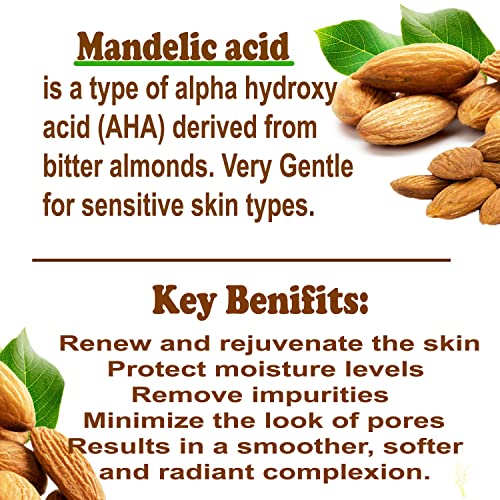 Mandelic acid
is a type of alpha hydroxy acid (AHA) derived from bitter almonds. Very Gentle for sensitive skin types.

Key Benifits:
Renew and rejuvenate the skin
Protect moisture levels
Remove impurities
Minimize the look of pores
Results in a smoother, softer and radiant complexion.